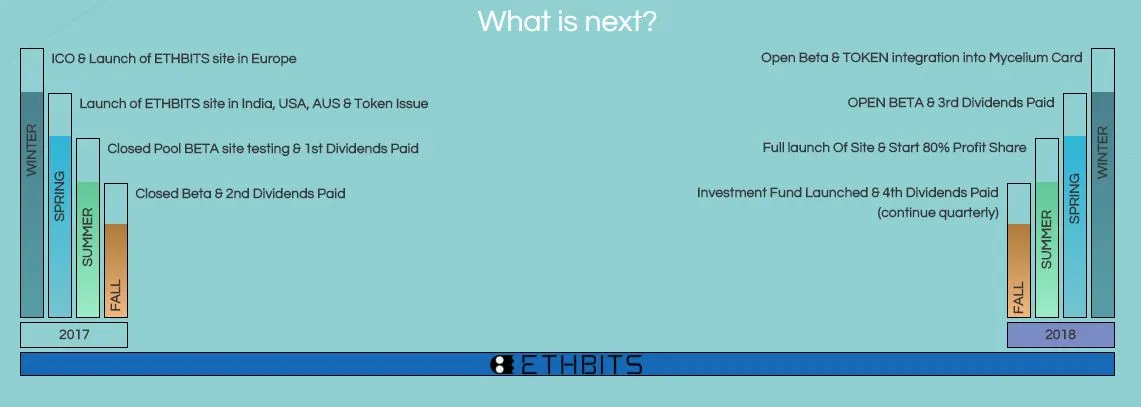 What is next?

WINTER
ICO & Launch of ETHBITS site in Europe

SPRING
Launch of ETHBITS site in India, USA, AUS & Token Issue

SUMMER
Closed Pool BETA site testing & 1st Dividends Paid

FALL
Closed Beta & 2nd Dividends Paid

2017

Open Beta & TOKEN integration into Mycelium Card
WINTER

OPEN BETA & 3rd Dividends Paid
SPRING

Full launch Of Site & Start 80% Profit Share
SUMMER

Investment Fund Launched & 4th Dividends Paid (continue quarterly)
FALL

2018

ETHBITS